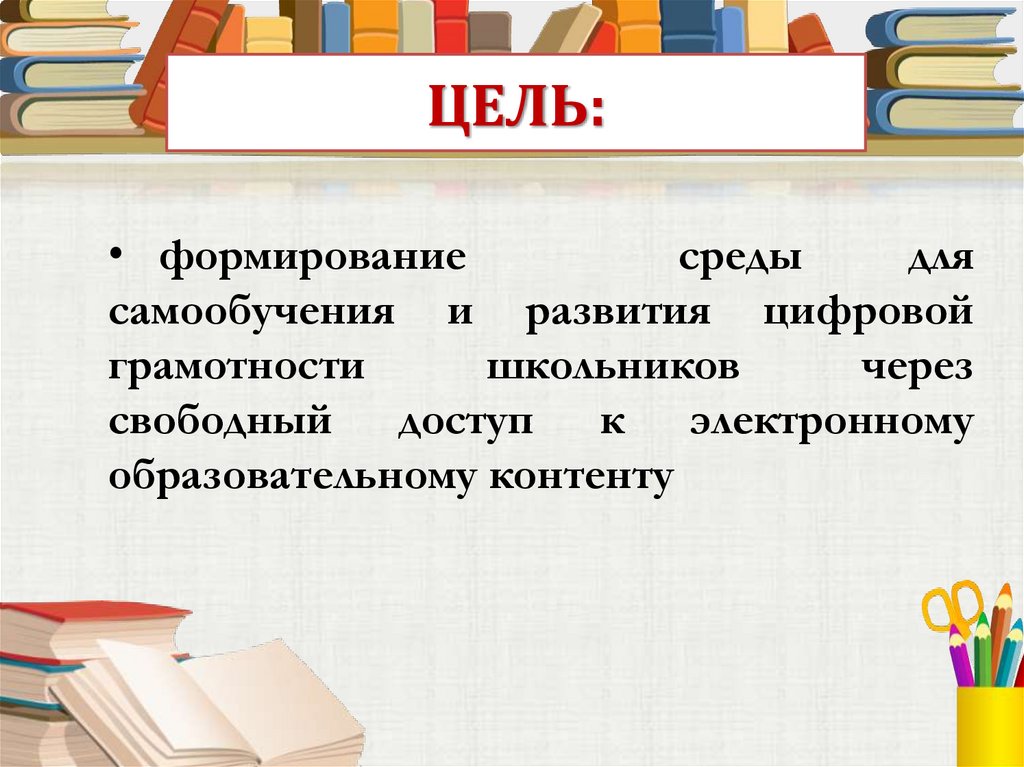 ЦЕЛЬ:

• формирование среды для самообучения и развития цифровой грамотности школьников через свободный доступ к электронному образовательному контенту